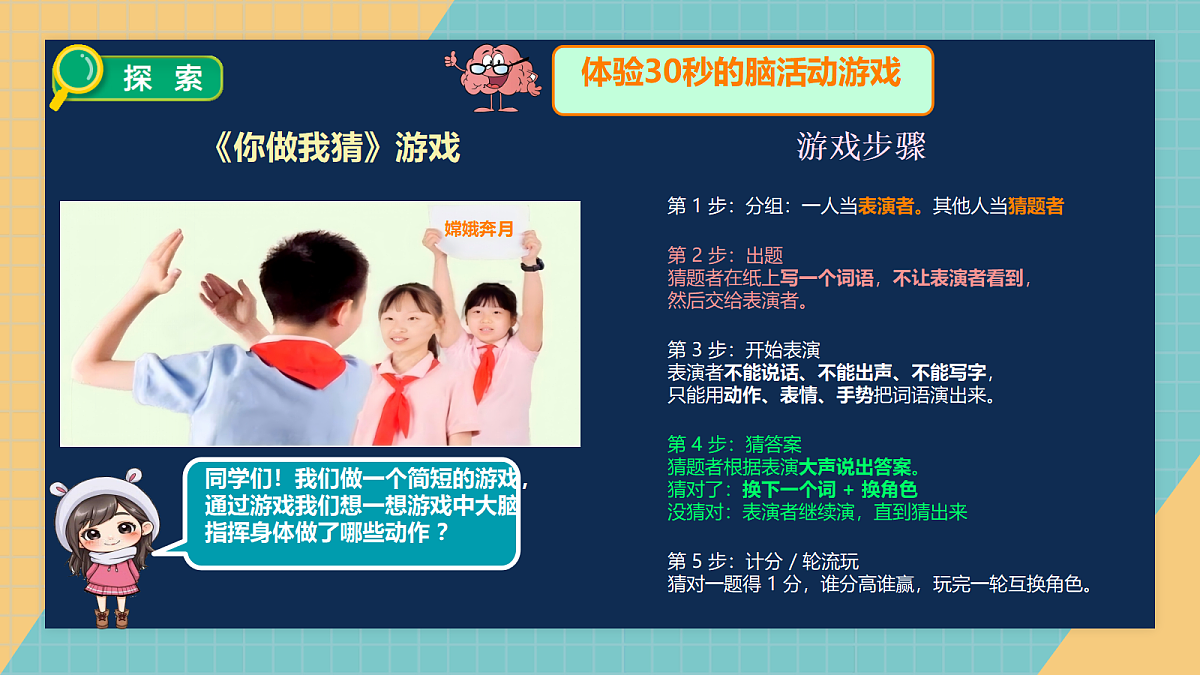 探 索

体验30秒的脑活动游戏

《你做我猜》游戏

嫦娥奔月

同学们！我们做一个简短的游戏，通过游戏我们想一想游戏中大脑指挥身体做了哪些动作？

游戏步骤

第 1 步：分组：一人当表演者。其他人当猜题者

第 2 步：出题
猜题者在纸上写一个词语，不让表演者看到，然后交给表演者。

第 3 步：开始表演
表演者不能说话、不能出声、不能写字，只能用动作、表情、手势把词语演出来。

第 4 步：猜答案
猜题者根据表演大声说出答案。
猜对了：换下一个词 + 换角色
没猜对：表演者继续演，直到猜出来

第 5 步：计分 / 轮流玩
猜对一题得 1 分，谁分高谁赢，玩完一轮互换角色。